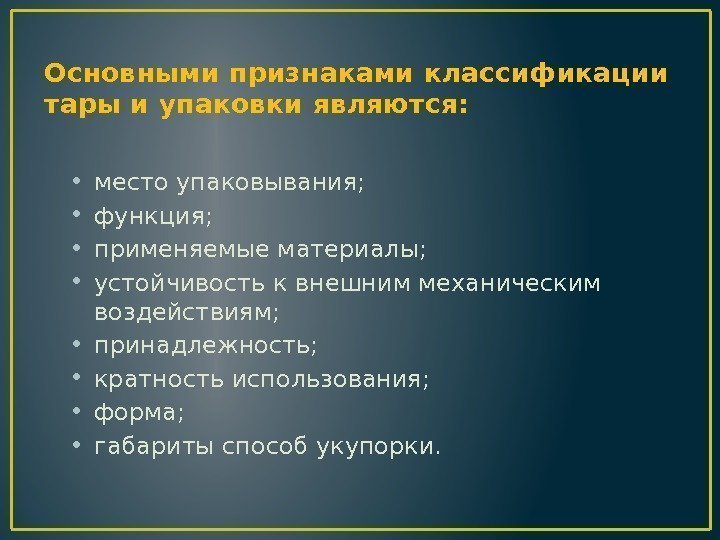 Основными признаками классификации тары и упаковки являются:

• место упаковывания;
• функция;
• применяемые материалы;
• устойчивость к внешним механическим воздействиям;
• принадлежность;
• кратность использования;
• форма;
• габариты способ укупорки.